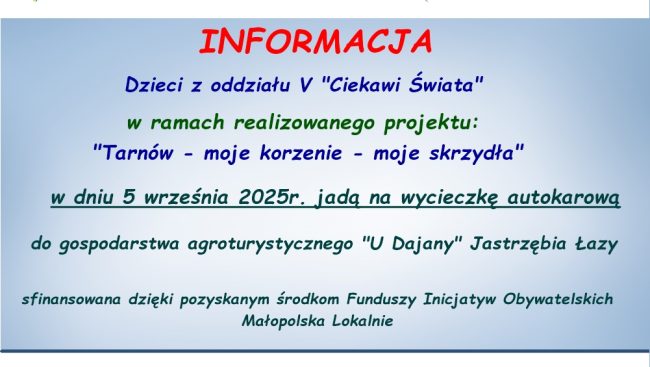 INFORMACJA

Dzieci z oddziału V "Ciekawi Świata"

w ramach realizowanego projektu:

"Tarnów - moje korzenie - moje skrzydła"

w dniu 5 września 2025r. jadą na wycieczkę autokarową

do gospodarstwa agroturystycznego "U Dajany" Jastrzębia Łazy

sfinansowana dzięki pozyskanym środkom Funduszy Inicjatyw Obywatelskich Małopolska Lokalnie